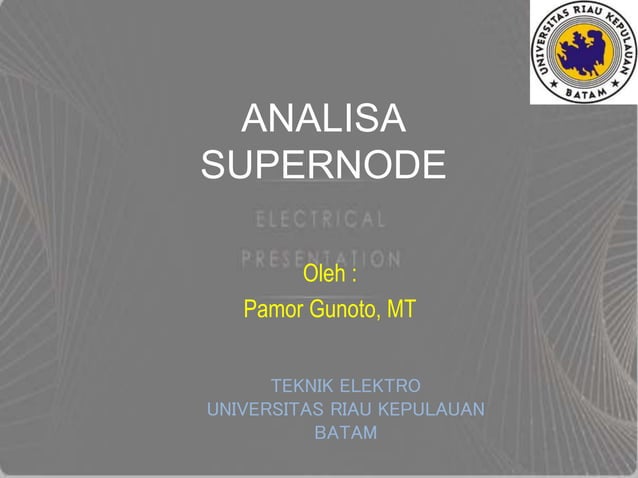 UNIVERSITAS RIAU KEPULAUAN
BATAM

ANALISA
SUPERNODE

ELECTRICAL
PRESENTATION

Oleh :
Pamor Gunoto, MT

TEKNIK ELEKTRO
UNIVERSITAS RIAU KEPULAUAN
BATAM